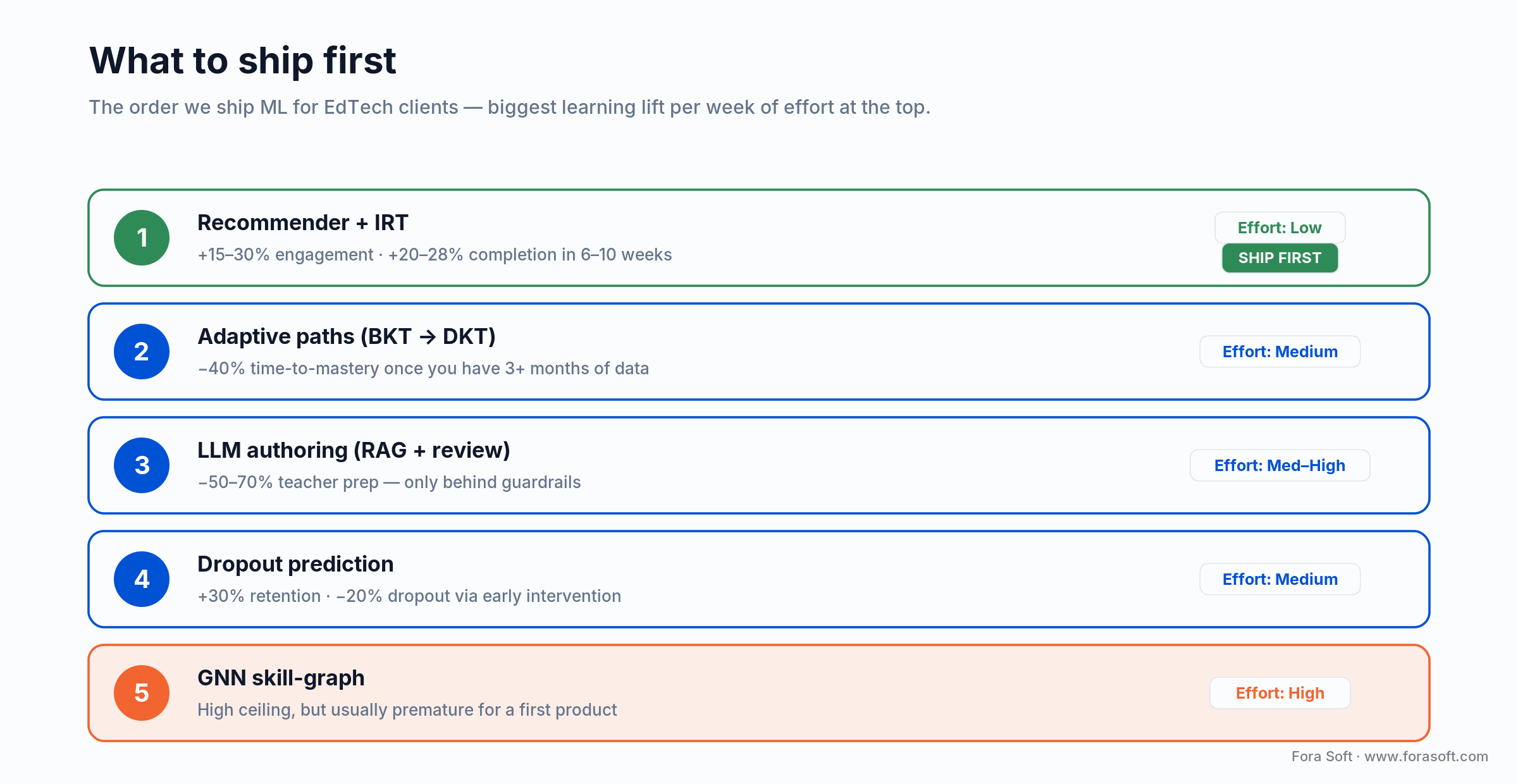 What to ship first

The order we ship ML for EdTech clients — biggest learning lift per week of effort at the top.

1
Recommender + IRT
+15–30% engagement · +20–28% completion in 6–10 weeks
Effort: Low
SHIP FIRST

2
Adaptive paths (BKT → DKT)
−40% time-to-mastery once you have 3+ months of data
Effort: Medium

3
LLM authoring (RAG + review)
−50–70% teacher prep — only behind guardrails
Effort: Med–High

4
Dropout prediction
+30% retention · −20% dropout via early intervention
Effort: Medium

5
GNN skill-graph
High ceiling, but usually premature for a first product
Effort: High

Fora Soft · www.forasoft.com